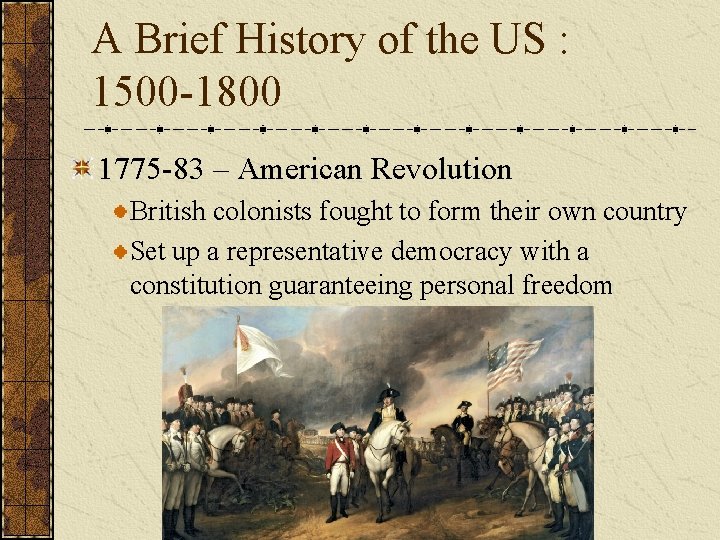 A Brief History of the US : 1500-1800

1775-83 – American Revolution

British colonists fought to form their own country

Set up a representative democracy with a constitution guaranteeing personal freedom